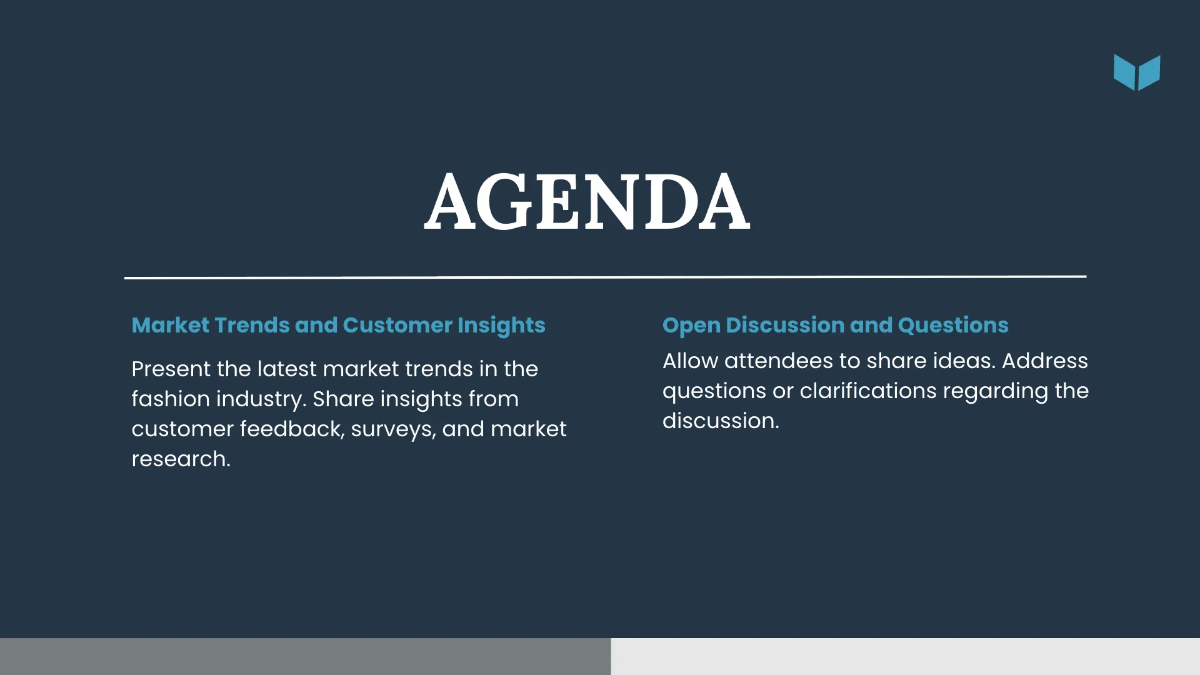 AGENDA

Market Trends and Customer Insights

Present the latest market trends in the fashion industry. Share insights from customer feedback, surveys, and market research.

Open Discussion and Questions

Allow attendees to share ideas. Address questions or clarifications regarding the discussion.